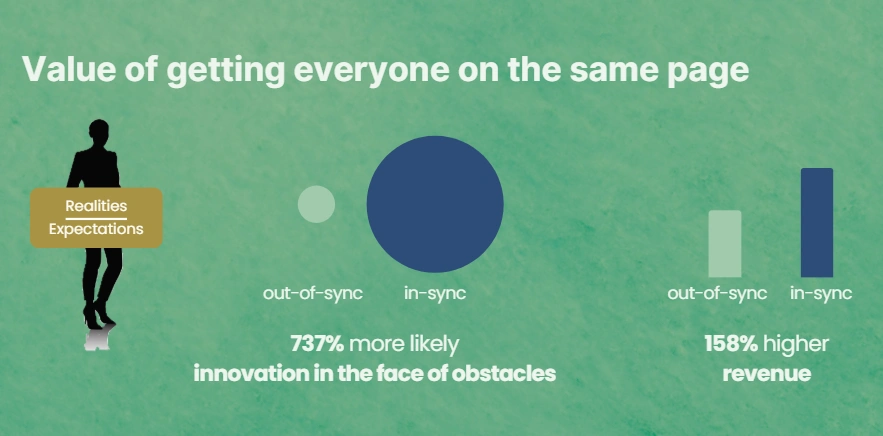 Value of getting everyone on the same page

Realities
Expectations

out-of-sync in-sync

737% more likely
innovation in the face of obstacles

out-of-sync in-sync

158% higher
revenue